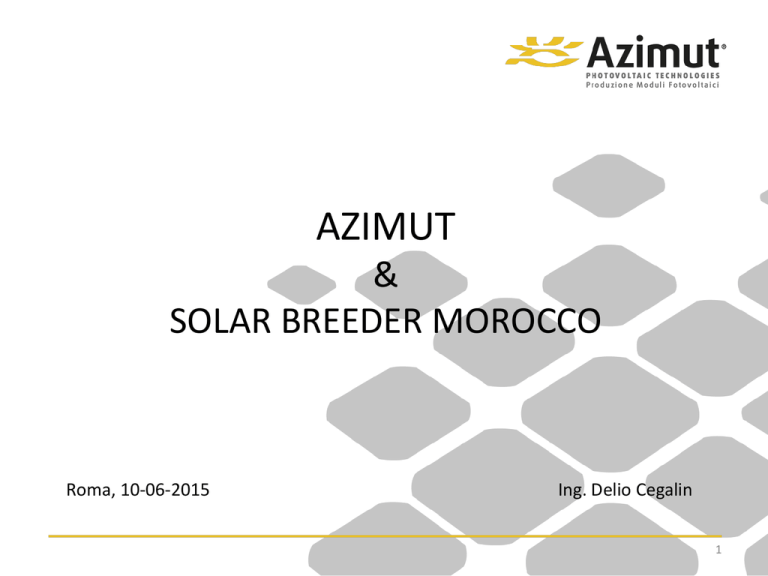 Azimut®
PHOTOVOLTAIC TECHNOLOGIES
Produzione Moduli Fotovoltaici

AZIMUT
&
SOLAR BREEDER MOROCCO

Roma, 10-06-2015

Ing. Delio Cegalin

1